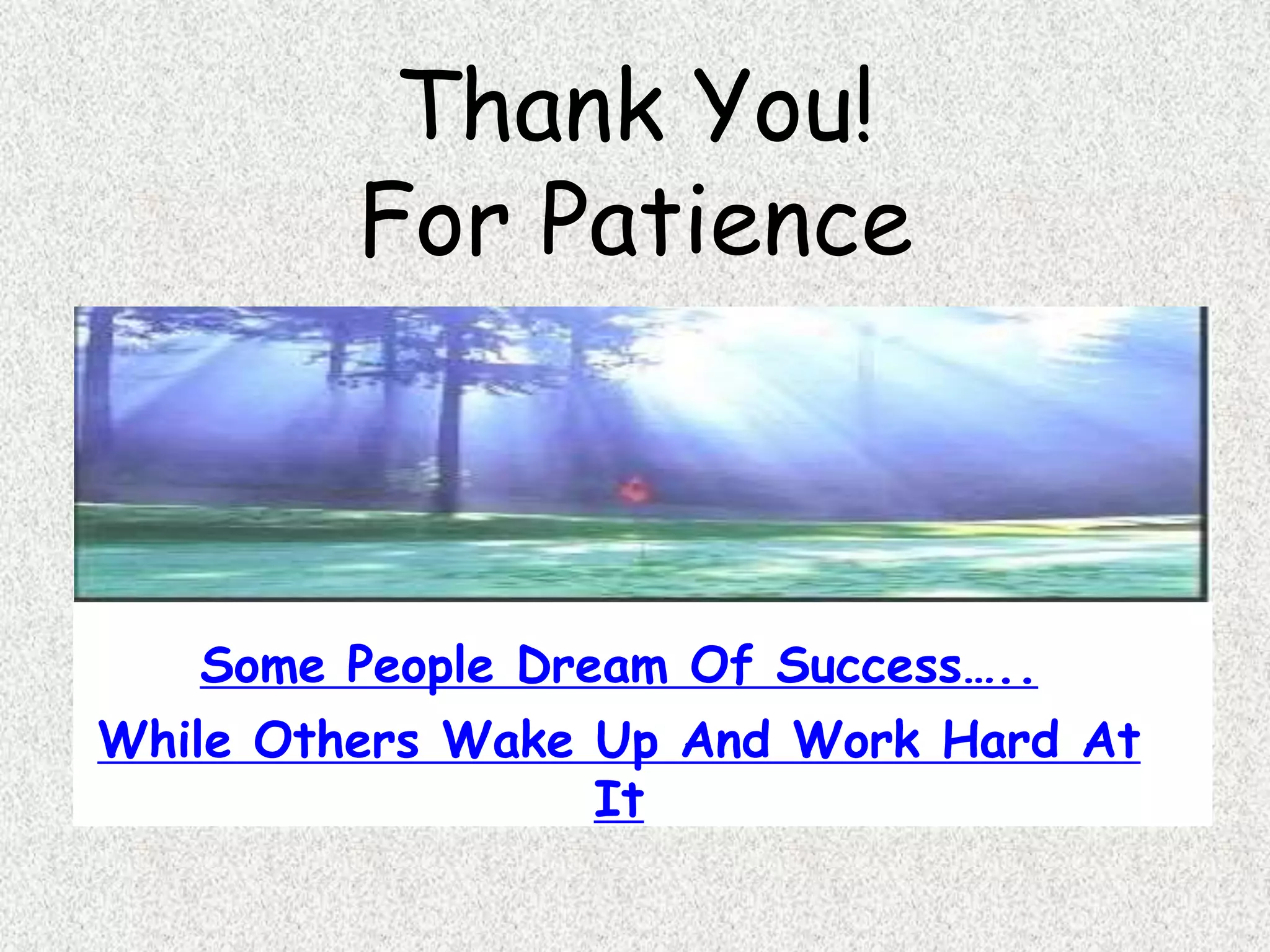 Thank You!
For Patience

Some People Dream Of Success…..

While Others Wake Up And Work Hard At It